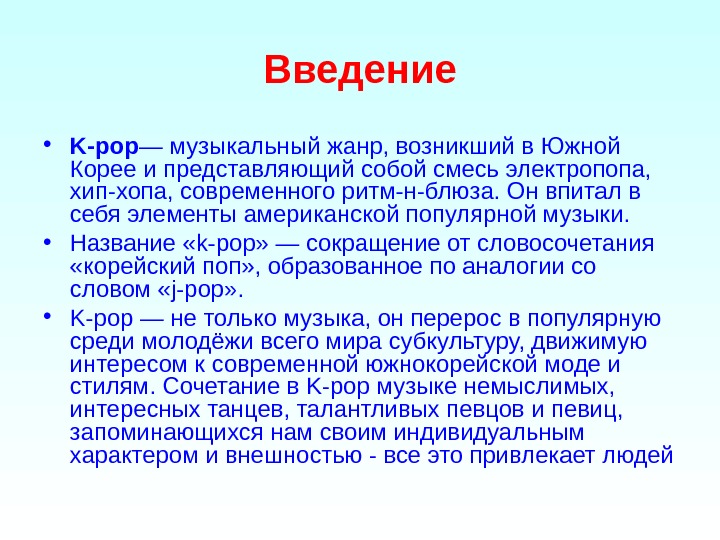 Введение

• K-pop— музыкальный жанр, возникший в Южной Корее и представляющий собой смесь электропопа, хип-хопа, современного ритм-н-блюза. Он впитал в себя элементы американской популярной музыки.

• Название «k-pop» — сокращение от словосочетания «корейский поп», образованное по аналогии со словом «j-pop».

• K-pop — не только музыка, он перерос в популярную среди молодёжи всего мира субкультуру, движимую интересом к современной южнокорейской моде и стилям. Сочетание в K-pop музыке немыслимых, интересных танцев, талантливых певцов и певиц, запоминающихся нам своим индивидуальным характером и внешностью - все это привлекает людей